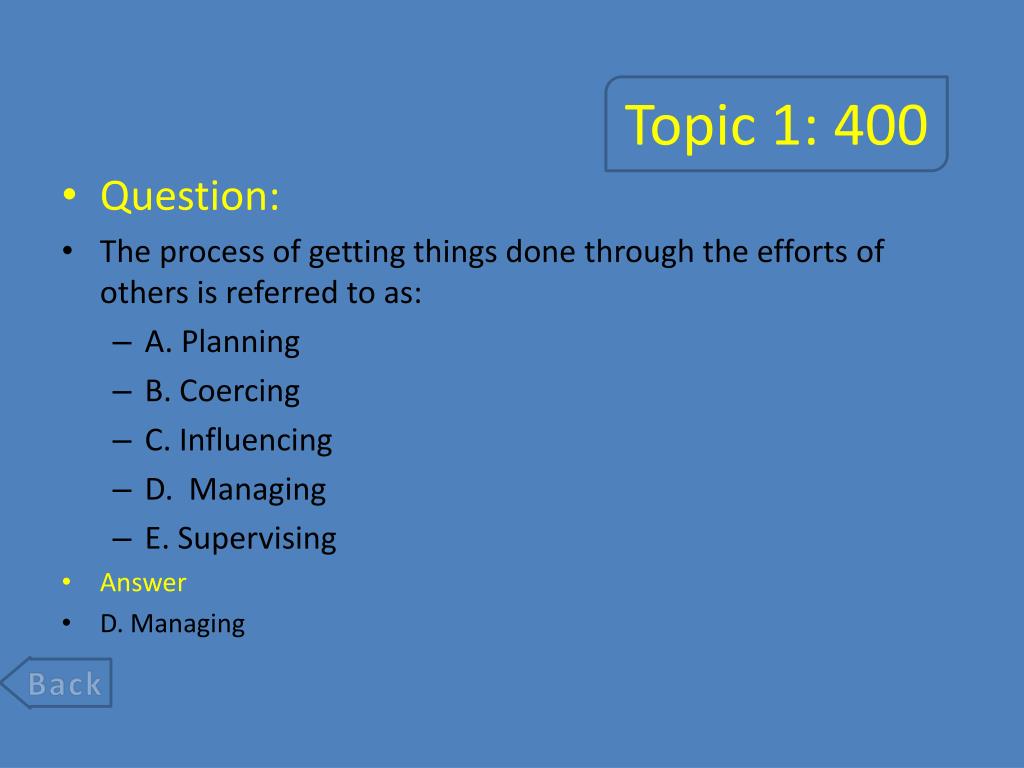 Topic 1: 400

• Question:

• The process of getting things done through the efforts of others is referred to as:

– A. Planning

– B. Coercing

– C. Influencing

– D. Managing

– E. Supervising

• Answer

• D. Managing

Back